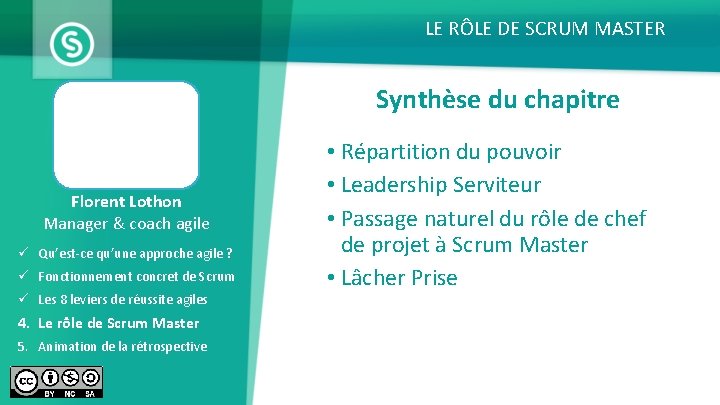 LE RÔLE DE SCRUM MASTER

Florent Lothon
Manager & coach agile

✓ Qu'est-ce qu'une approche agile ?
✓ Fonctionnement concret de Scrum
✓ Les 8 leviers de réussite agiles
4. Le rôle de Scrum Master
5. Animation de la rétrospective

BY NC SA

Synthèse du chapitre

• Répartition du pouvoir
• Leadership Serviteur
• Passage naturel du rôle de chef de projet à Scrum Master
• Lâcher Prise